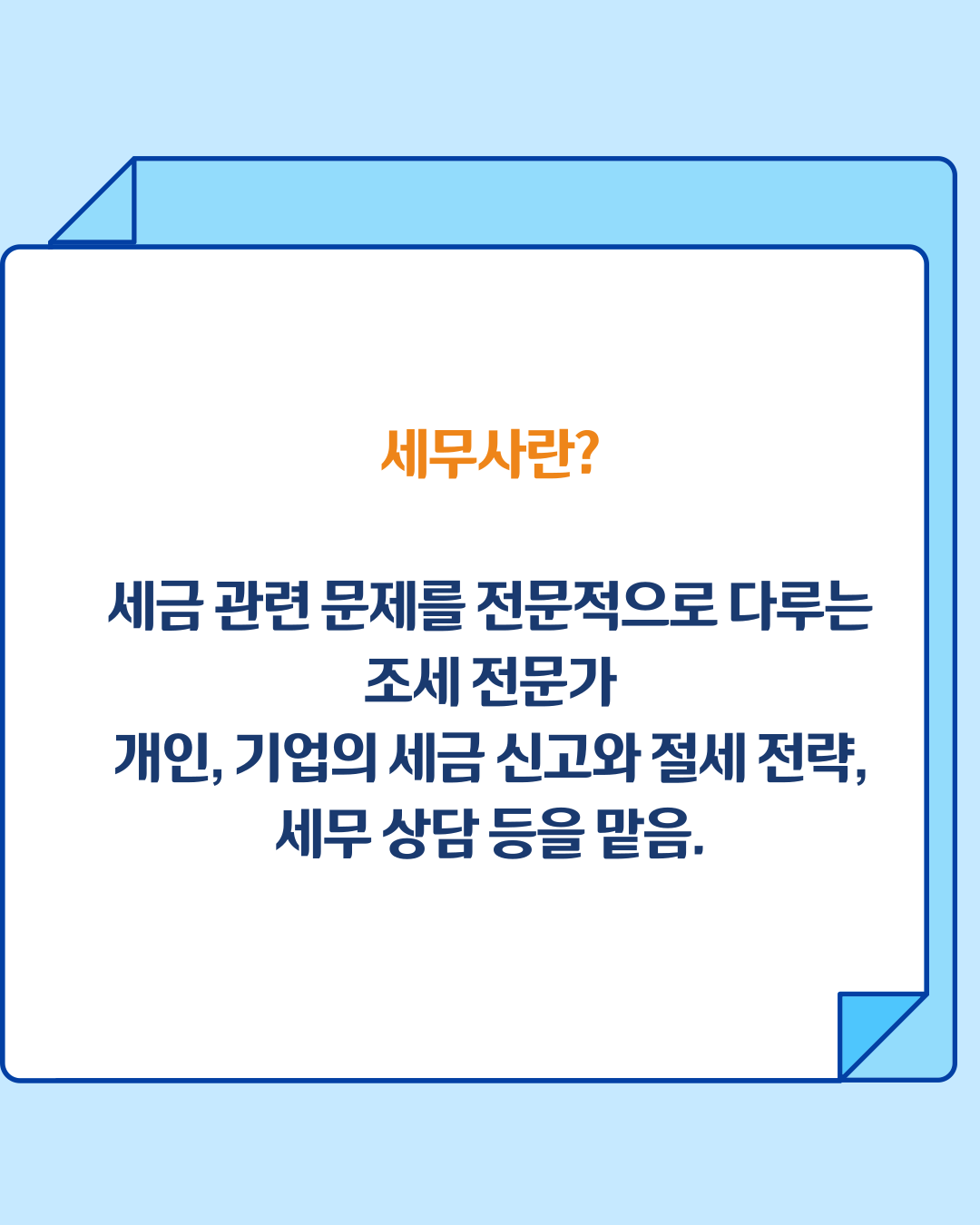 세무사란?

세금 관련 문제를 전문적으로 다루는
조세 전문가
개인, 기업의 세금 신고와 절세 전략,
세무 상담 등을 맡음.